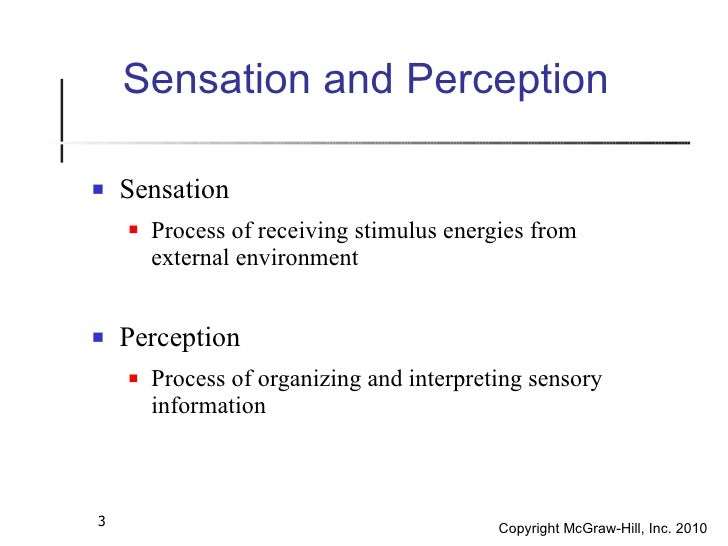 Sensation and Perception

- Sensation
  - Process of receiving stimulus energies from external environment

- Perception
  - Process of organizing and interpreting sensory information

3

Copyright McGraw-Hill, Inc. 2010